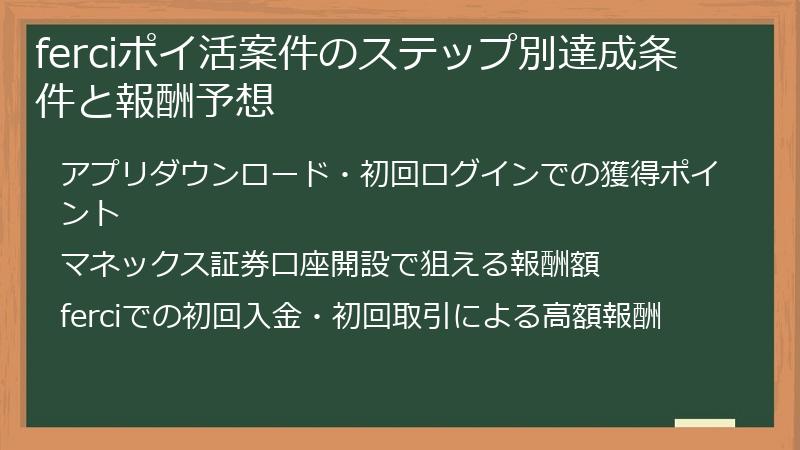 ferciポイ活案件のステップ別達成条件と報酬予想

アプリダウンロード・初回ログインでの獲得ポイント

マネックス証券口座開設で狙える報酬額

ferciでの初回入金・初回取引による高額報酬